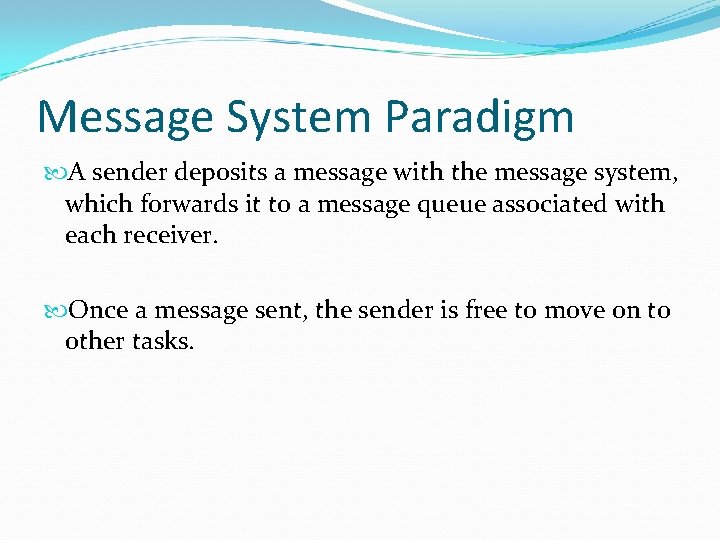 Message System Paradigm

A sender deposits a message with the message system, which forwards it to a message queue associated with each receiver.

Once a message sent, the sender is free to move on to other tasks.